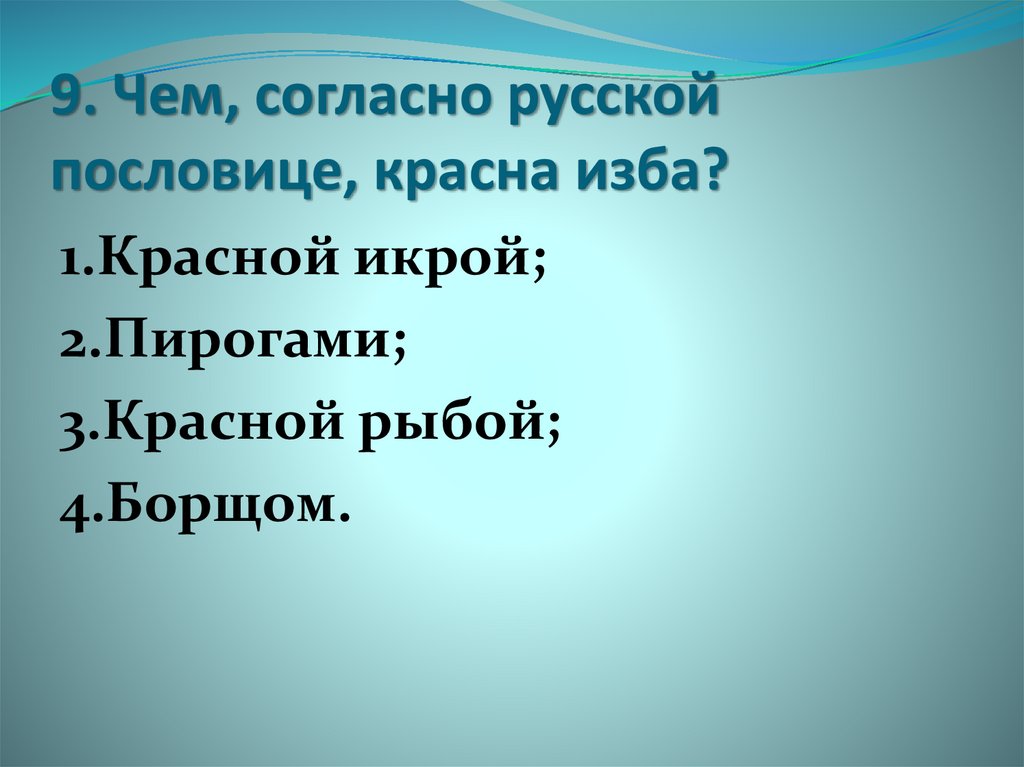 9. Чем, согласно русской пословице, красна изба?

1.Красной икрой;
2.Пирогами;
3.Красной рыбой;
4.Борщом.